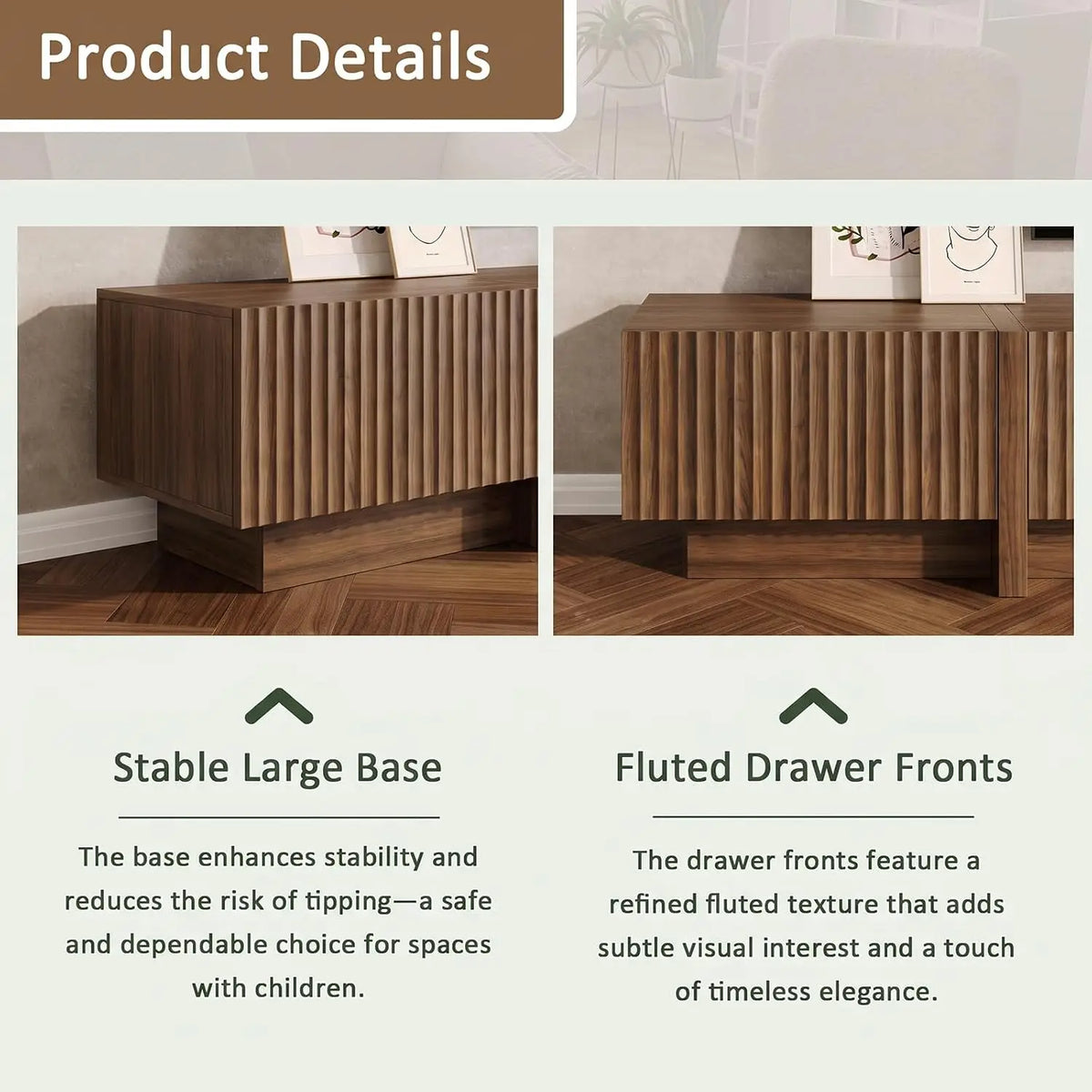 Product Details

Stable Large Base

The base enhances stability and reduces the risk of tipping—a safe and dependable choice for spaces with children.

Fluted Drawer Fronts

The drawer fronts feature a refined fluted texture that adds subtle visual interest and a touch of timeless elegance.